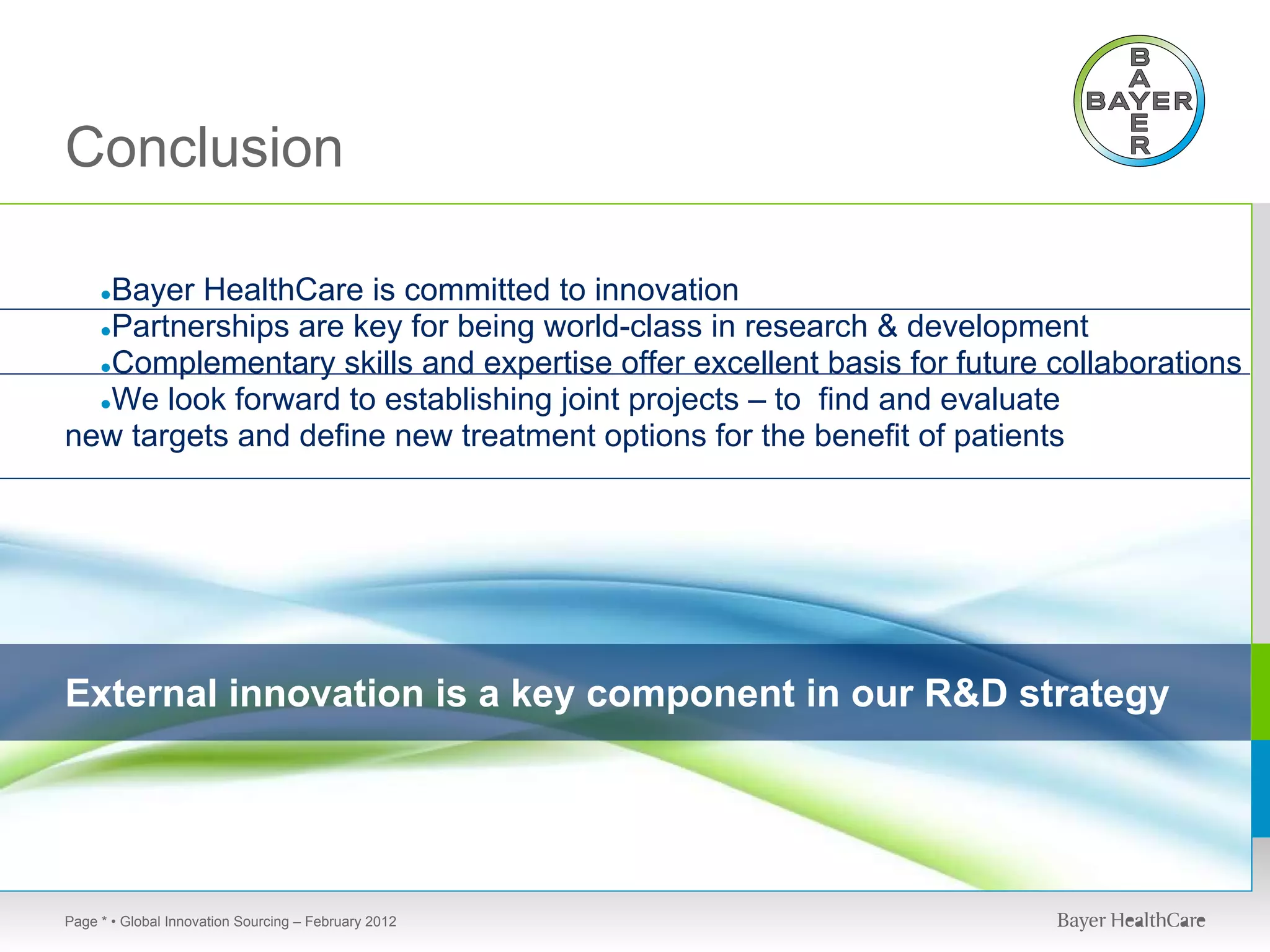 BAYER
BAYER

Conclusion

•Bayer HealthCare is committed to innovation
•Partnerships are key for being world-class in research & development
•Complementary skills and expertise offer excellent basis for future collaborations
•We look forward to establishing joint projects – to find and evaluate new targets and define new treatment options for the benefit of patients

External innovation is a key component in our R&D strategy

Page * • Global Innovation Sourcing – February 2012

Bayer HealthCare